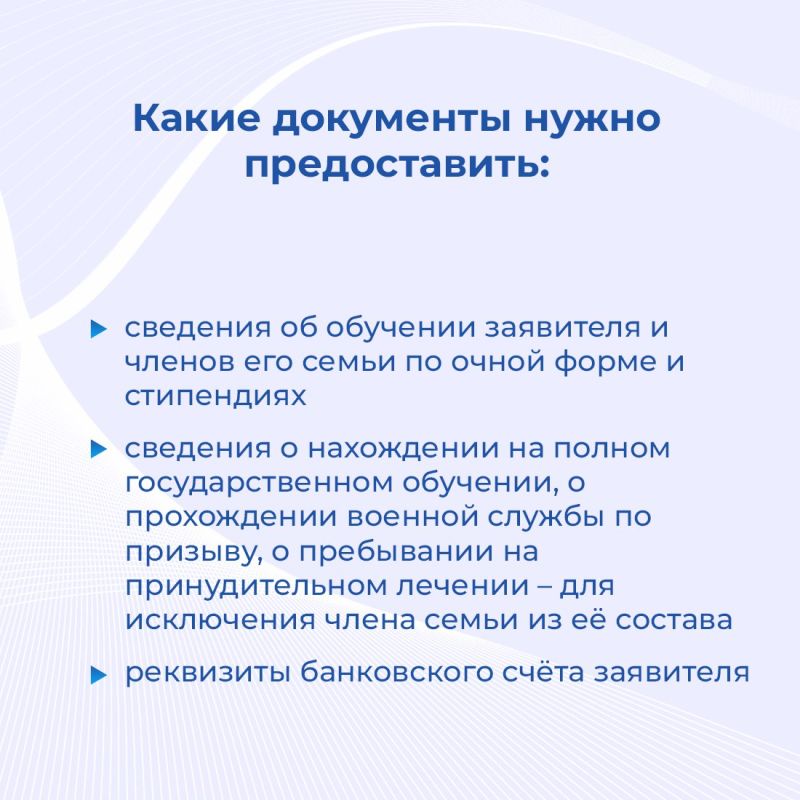 Какие документы нужно предоставить:

сведения об обучении заявителя и членов его семьи по очной форме и стипендиях

сведения о нахождении на полном государственном обучении, о прохождении военной службы по призыву, о пребывании на принудительном лечении – для исключения члена семьи из её состава

реквизиты банковского счёта заявителя